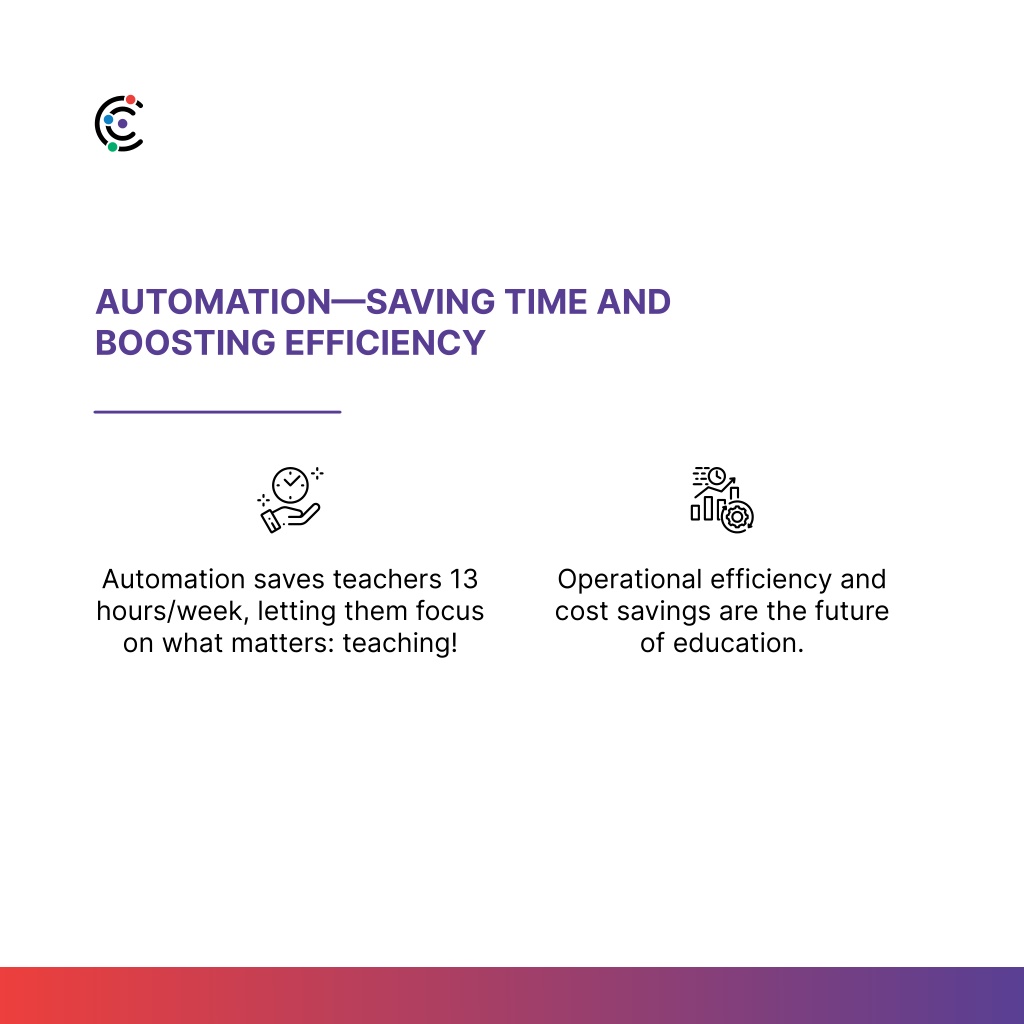 AUTOMATION—SAVING TIME AND BOOSTING EFFICIENCY

Automation saves teachers 13 hours/week, letting them focus on what matters: teaching!

Operational efficiency and cost savings are the future of education.